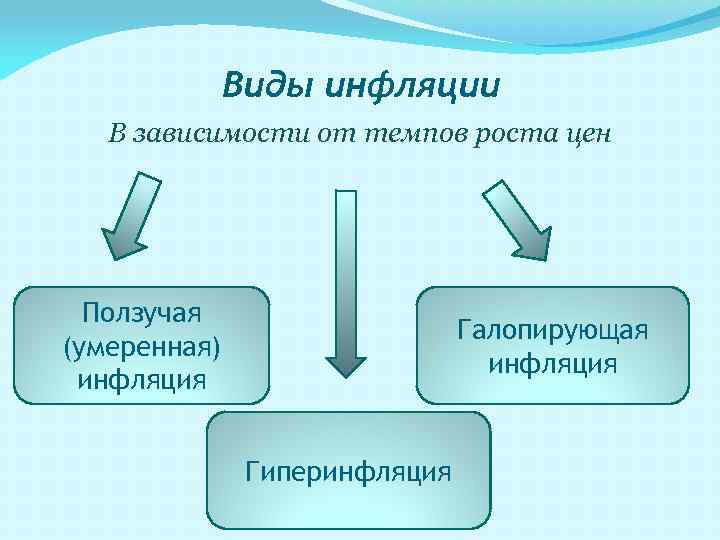 Виды инфляции

В зависимости от темпов роста цен

Ползучая (умеренная) инфляция

Галопирующая инфляция

Гиперинфляция